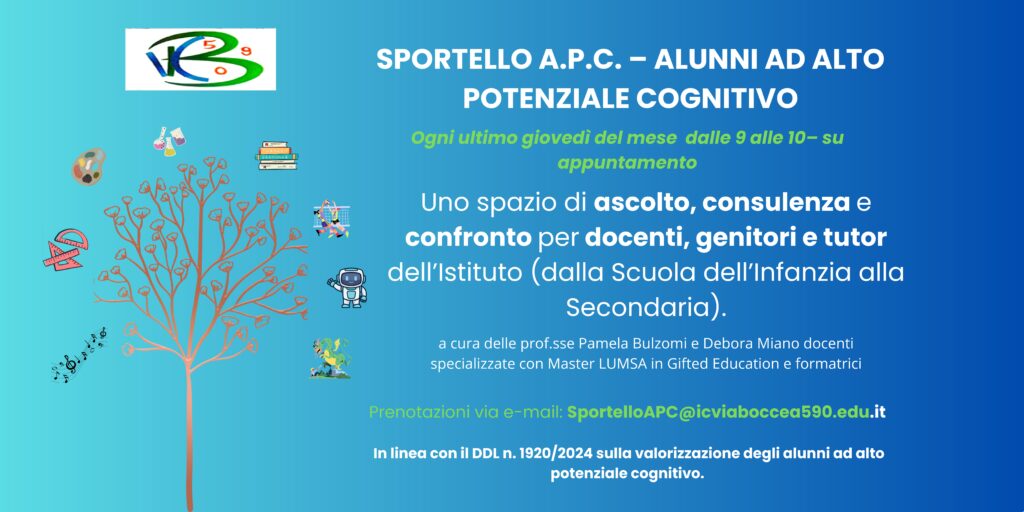 VB
5
9
0

SPORTELLO A.P.C. – ALUNNI AD ALTO POTENZIALE COGNITIVO

Ogni ultimo giovedì del mese dalle 9 alle 10– su appuntamento

Uno spazio di ascolto, consulenza e confronto per docenti, genitori e tutor dell'Istituto (dalla Scuola dell'Infanzia alla Secondaria).

a cura delle prof.sse Pamela Bulzomi e Debora Miano docenti specializzate con Master LUMSA in Gifted Education e formatrici

Prenotazioni via e-mail: SportelloAPC@icviaboccea590.edu.it

In linea con il DDL n. 1920/2024 sulla valorizzazione degli alunni ad alto potenziale cognitivo.